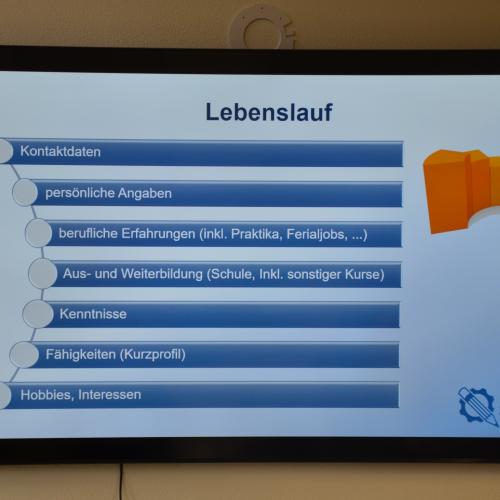 Lebenslauf

Kontaktdaten

persönliche Angaben

berufliche Erfahrungen (inkl. Praktika, Ferialjobs, ...)

Aus- und Weiterbildung (Schule, Inkl. sonstiger Kurse)

Kenntnisse

Fähigkeiten (Kurzprofil)

Hobbies, Interessen